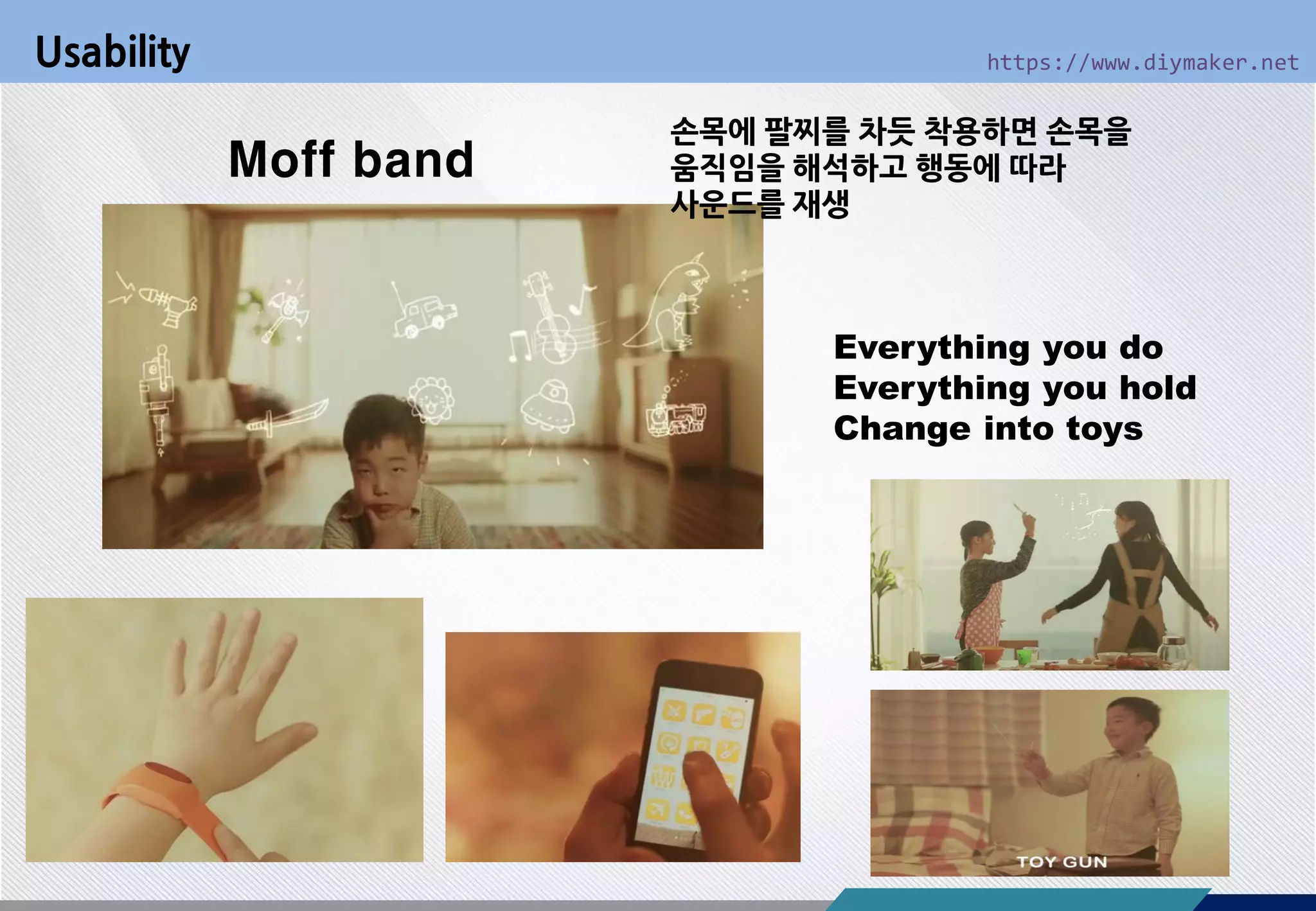 Usability

https://www.diymaker.net

Moff band

손목에 팔찌를 차듯 착용하면 손목을 움직임을 해석하고 행동에 따라 사운드를 재생

Everything you do
Everything you hold
Change into toys

TOY GUN